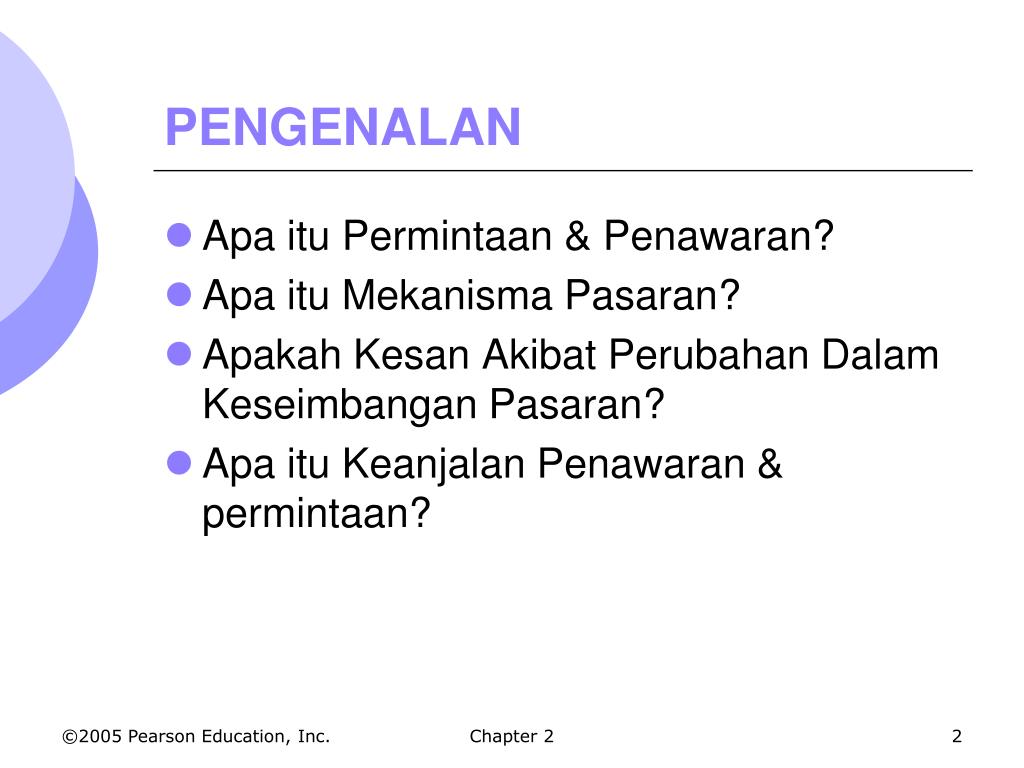 PENGENALAN

- Apa itu Permintaan & Penawaran?
- Apa itu Mekanisma Pasaran?
- Apakah Kesan Akibat Perubahan Dalam Keseimbangan Pasaran?
- Apa itu Keanjalan Penawaran & permintaan?

©2005 Pearson Education, Inc. Chapter 2 2